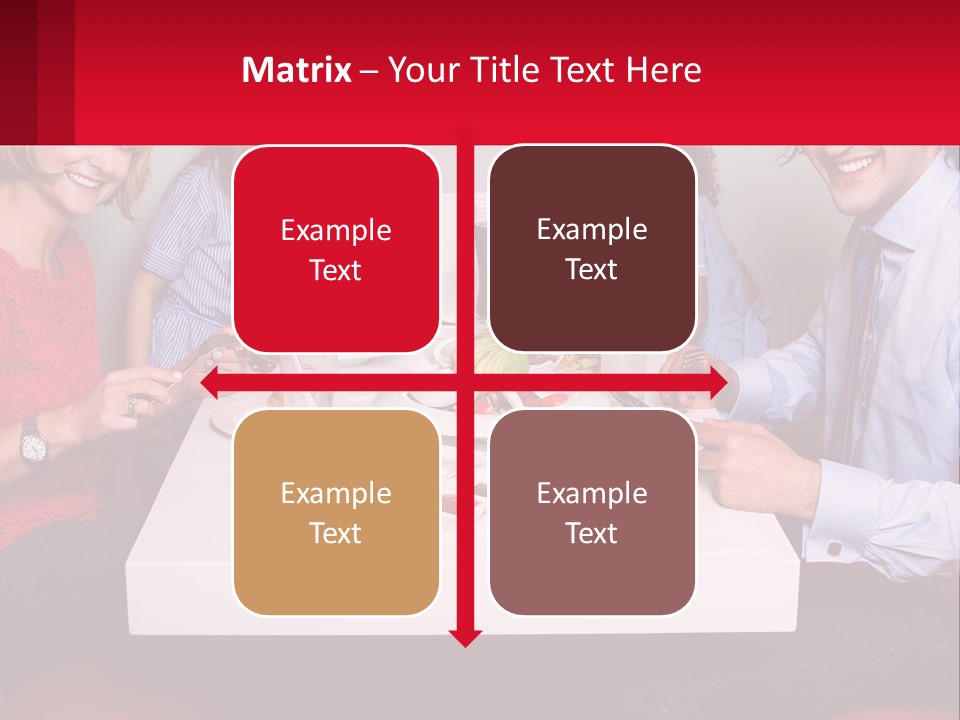 Matrix – Your Title Text Here

Example Text

Example Text

Example Text

Example Text